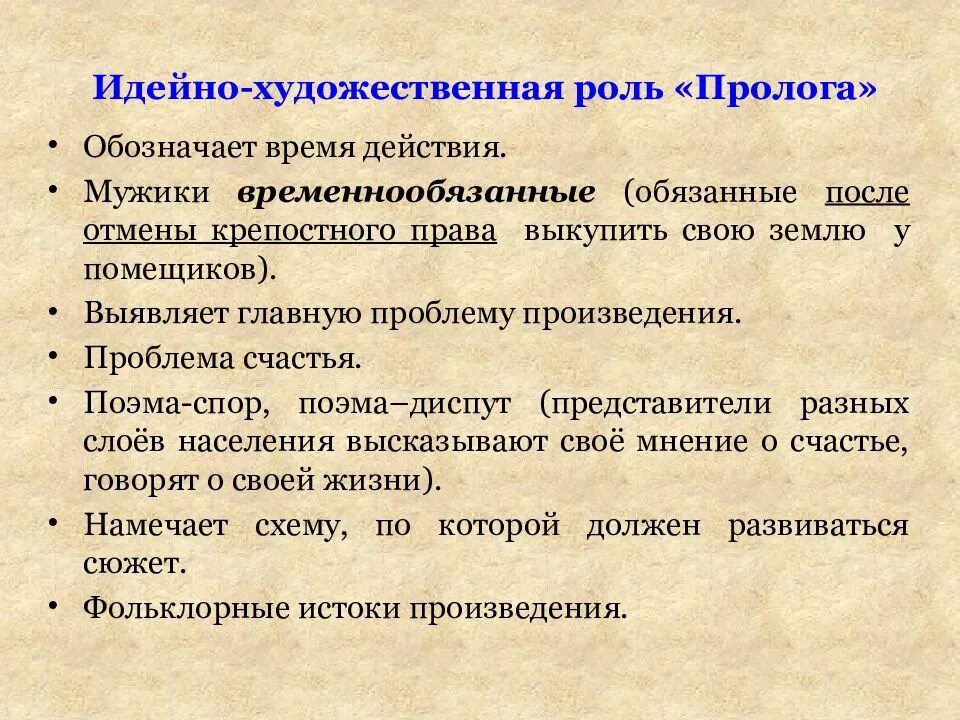 Идейно-художественная роль «Пролога»

• Обозначает время действия.
• Мужики временнообязанные (обязанные после отмены крепостного права выкупить свою землю у помещиков).
• Выявляет главную проблему произведения.
• Проблема счастья.
• Поэма-спор, поэма–диспут (представители разных слоёв населения высказывают своё мнение о счастье, говорят о своей жизни).
• Намечает схему, по которой должен развиваться сюжет.
• Фольклорные истоки произведения.